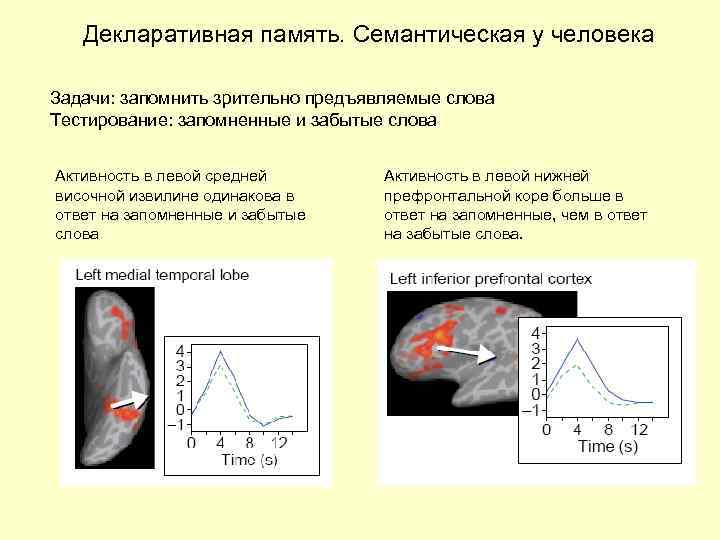 Декларативная память. Семантическая у человека

Задачи: запомнить зрительно предъявляемые слова
Тестирование: запомненные и забытые слова

Активность в левой средней височной извилине одинакова в ответ на запомненные и забытые слова

Left medial temporal lobe

4
3
2
1
0
−1
0 4 8 12
Time (s)

Активность в левой нижней префронтальной коре больше в ответ на запомненные, чем в ответ на забытые слова.

Left inferior prefrontal cortex

4
3
2
1
0
−1
0 4 8 12
Time (s)